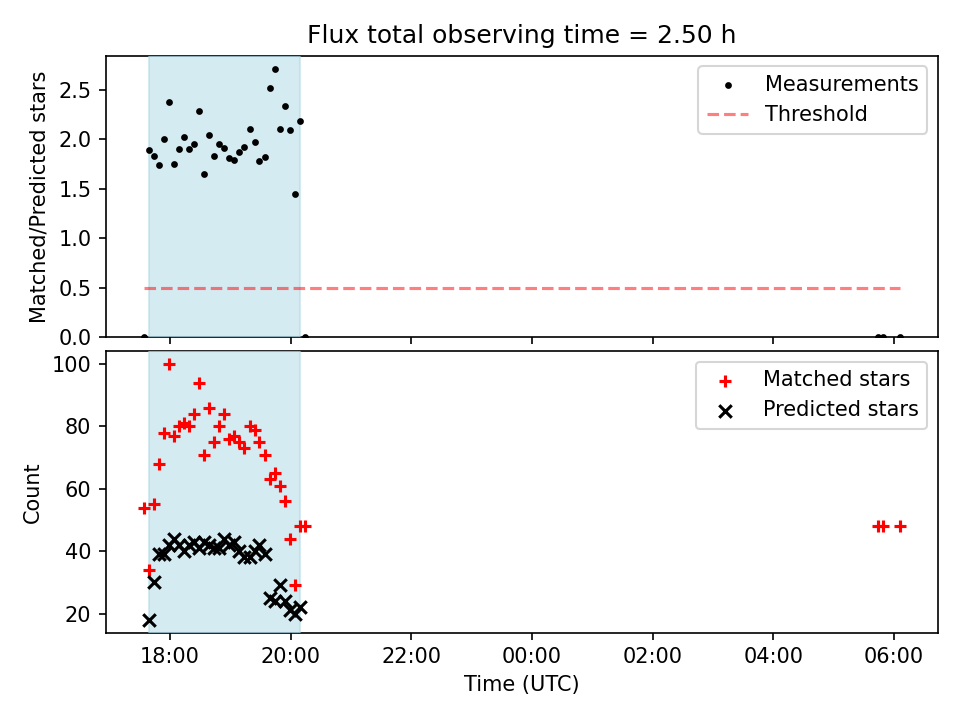 Flux total observing time = 2.50 h

Matched/Predicted stars

2.5
2.0
1.5
1.0
0.5
0.0

Measurements
Threshold

Count

100
80
60
40
20

Matched stars
Predicted stars

18:00
20:00
22:00
00:00
02:00
04:00
06:00

Time (UTC)